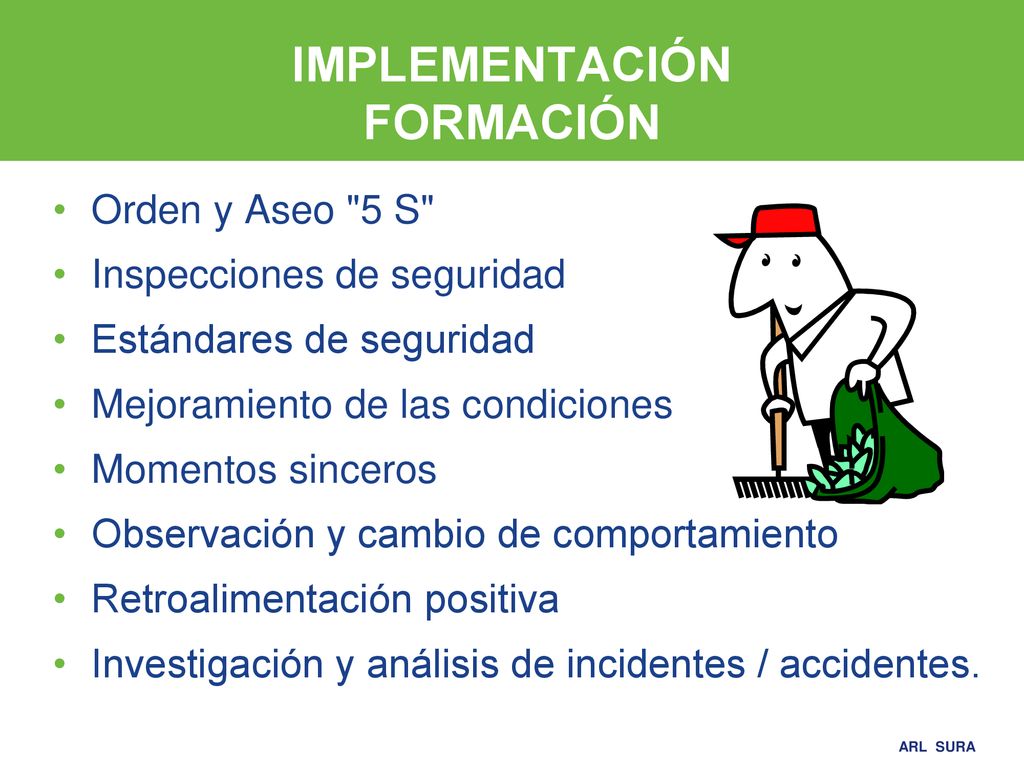 IMPLEMENTACIÓN
FORMACIÓN

• Orden y Aseo "5 S"
• Inspecciones de seguridad
• Estándares de seguridad
• Mejoramiento de las condiciones
• Momentos sinceros
• Observación y cambio de comportamiento
• Retroalimentación positiva
• Investigación y análisis de incidentes / accidentes.

ARL SURA